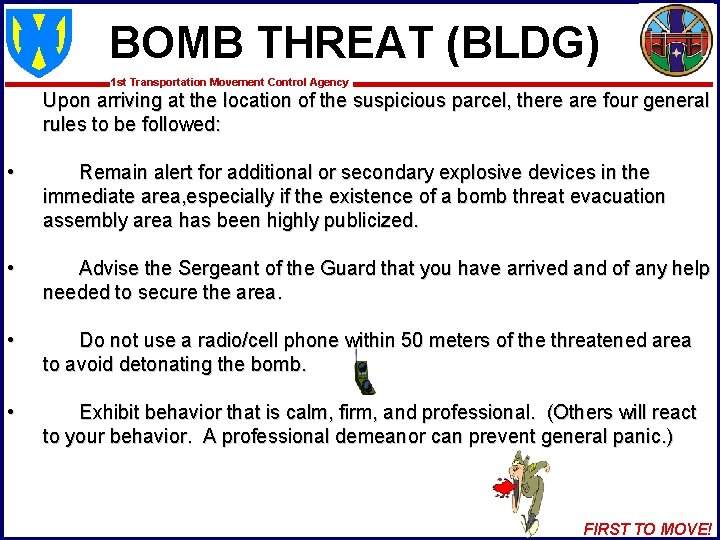 BOMB THREAT (BLDG)

1st Transportation Movement Control Agency

Upon arriving at the location of the suspicious parcel, there are four general rules to be followed:

• Remain alert for additional or secondary explosive devices in the immediate area,especially if the existence of a bomb threat evacuation assembly area has been highly publicized.

• Advise the Sergeant of the Guard that you have arrived and of any help needed to secure the area.

• Do not use a radio/cell phone within 50 meters of the threatened area to avoid detonating the bomb.

• Exhibit behavior that is calm, firm, and professional. (Others will react to your behavior. A professional demeanor can prevent general panic.)

FIRST TO MOVE!